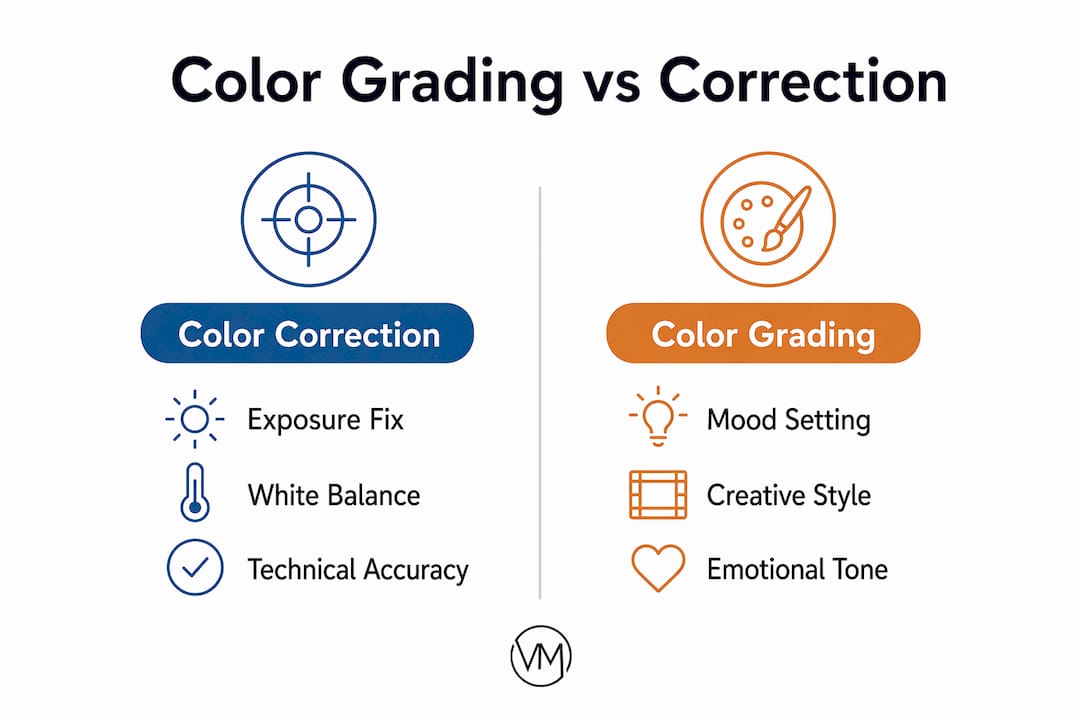 Color Grading vs Correction

Color Correction

Exposure Fix

White Balance

Technical Accuracy

Color Grading

Mood Setting

Creative Style

Emotional Tone

VM